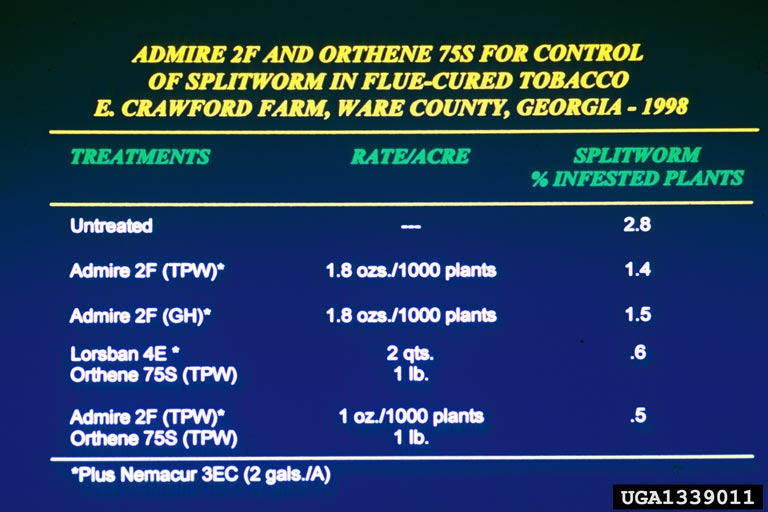 ADMIRE 2F AND ORTHENE 75S FOR CONTROL OF SPLITWORM IN FLUE-CURED TOBACCO
E. CRAWFORD FARM, WARE COUNTY, GEORGIA - 1998

| TREATMENTS | RATE/ACRE | SPLITWORM % INFESTED PLANTS |
|---|---|---|
| Untreated | --- | 2.8 |
| Admire 2F (TPW)* | 1.8 ozs./1000 plants | 1.4 |
| Admire 2F (GH)* | 1.8 ozs./1000 plants | 1.5 |
| Lorsban 4E * Orthene 75S (TPW) | 2 qts. 1 lb. | .6 |
| Admire 2F (TPW)* Orthene 75S (TPW) | 1 oz./1000 plants 1 lb. | .5 |

*Plus Nemacur 3EC (2 gals./A)

UGA1339011